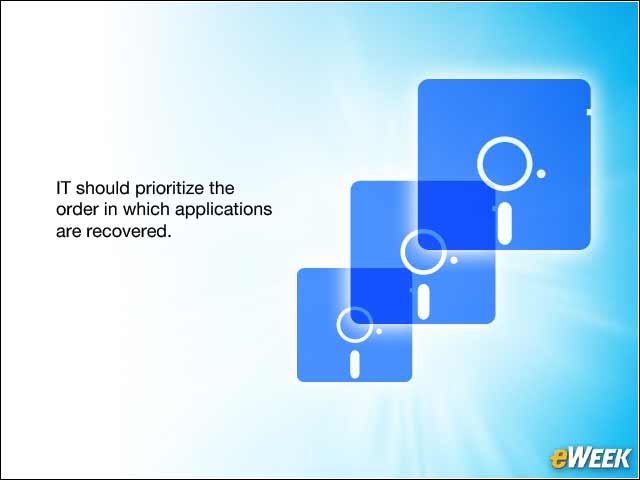 IT should prioritize the order in which applications are recovered.

eWEEK